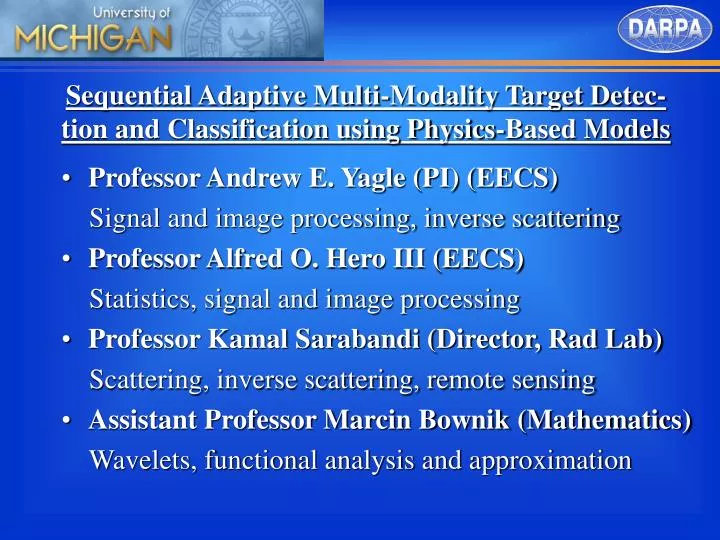 University of
MICHIGAN

DARPA

Sequential Adaptive Multi-Modality Target Detection and Classification using Physics-Based Models

• Professor Andrew E. Yagle (PI) (EECS)
Signal and image processing, inverse scattering

• Professor Alfred O. Hero III (EECS)
Statistics, signal and image processing

• Professor Kamal Sarabandi (Director, Rad Lab)
Scattering, inverse scattering, remote sensing

• Assistant Professor Marcin Bownik (Mathematics)
Wavelets, functional analysis and approximation